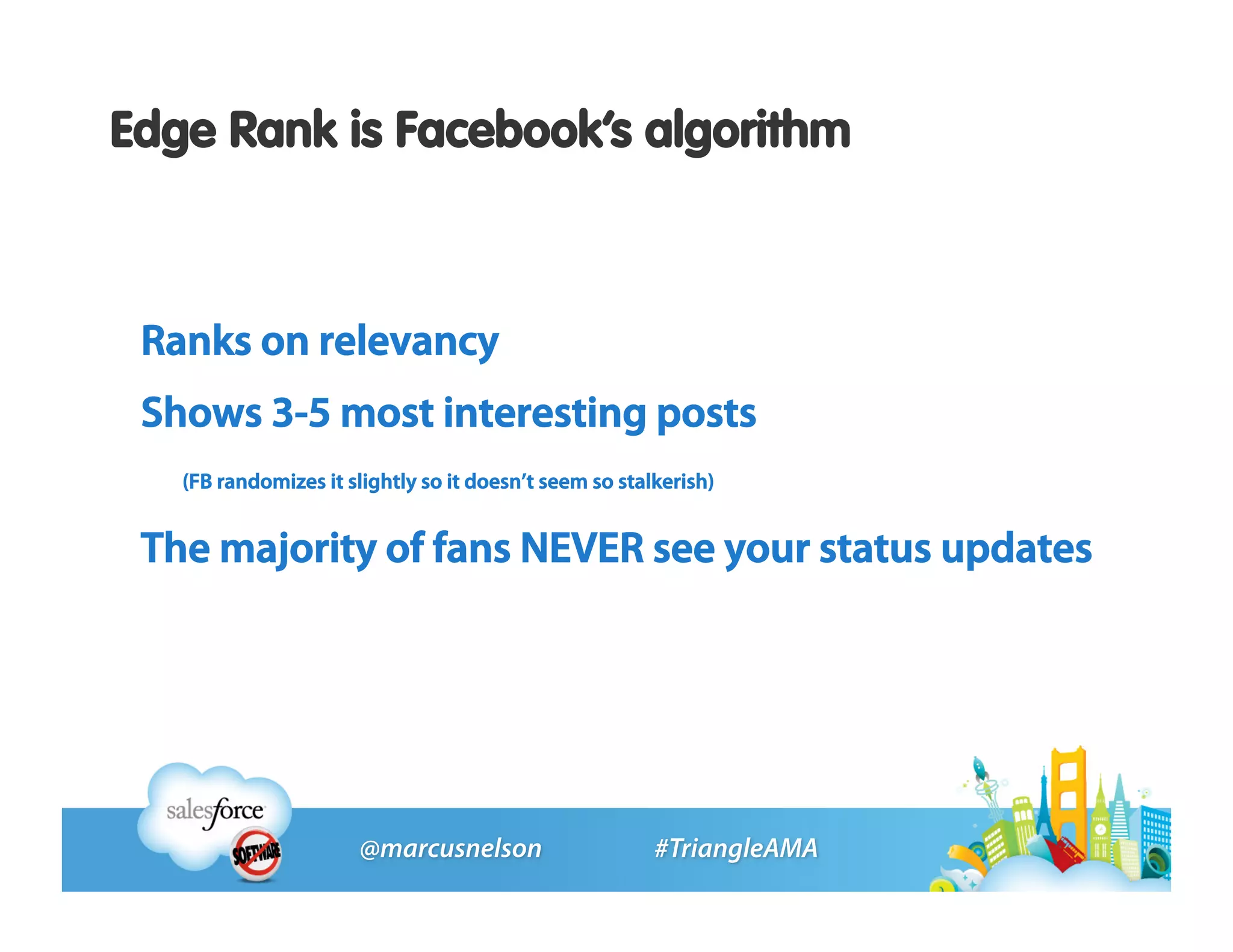 Edge Rank is Facebook's algorithm

Ranks on relevancy

Shows 3-5 most interesting posts

(FB randomizes it slightly so it doesn't seem so stalkerish)

The majority of fans NEVER see your status updates

salesforce

SOFTWARE

@marcusnelson

#TriangleAMA